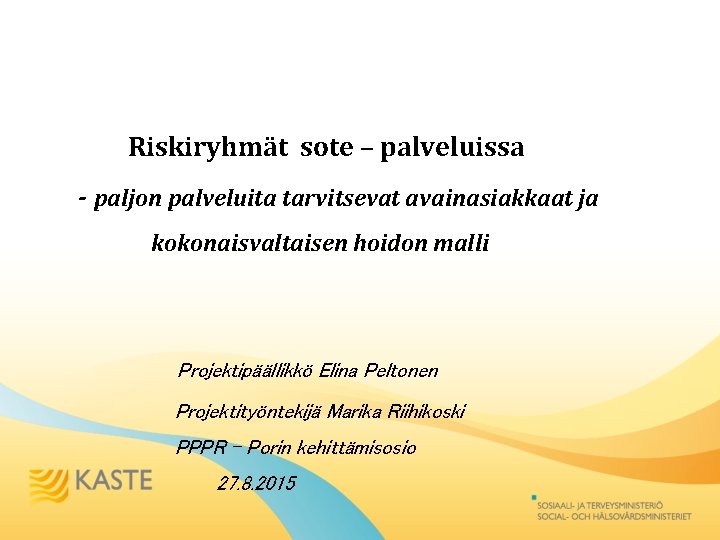 Riskiryhmät sote – palveluissa

- paljon palveluita tarvitsevat avainasiakkaat ja kokonaisvaltaisen hoidon malli

Projektipäällikkö Elina Peltonen

Projektityöntekijä Marika Riihikoski

PPPR – Porin kehittämisosio

27.8.2015

KASTE

SOSIAALI- JA TERVEYSMINISTERIÖ
SOCIAL- OCH HÄLSOVÅRDSMINISTERIET